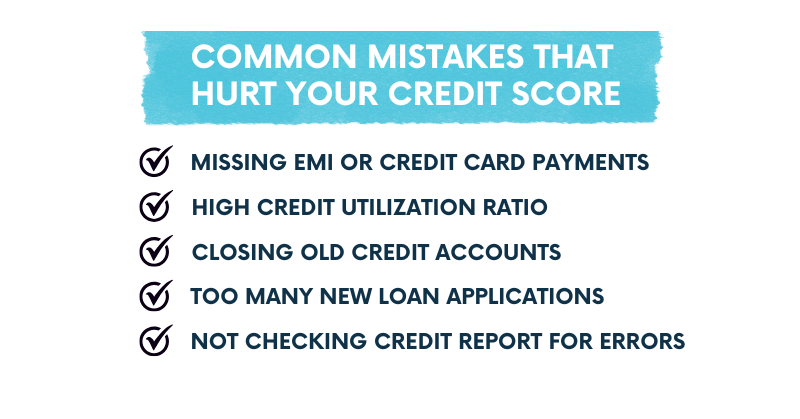 COMMON MISTAKES THAT HURT YOUR CREDIT SCORE

MISSING EMI OR CREDIT CARD PAYMENTS
HIGH CREDIT UTILIZATION RATIO
CLOSING OLD CREDIT ACCOUNTS
TOO MANY NEW LOAN APPLICATIONS
NOT CHECKING CREDIT REPORT FOR ERRORS